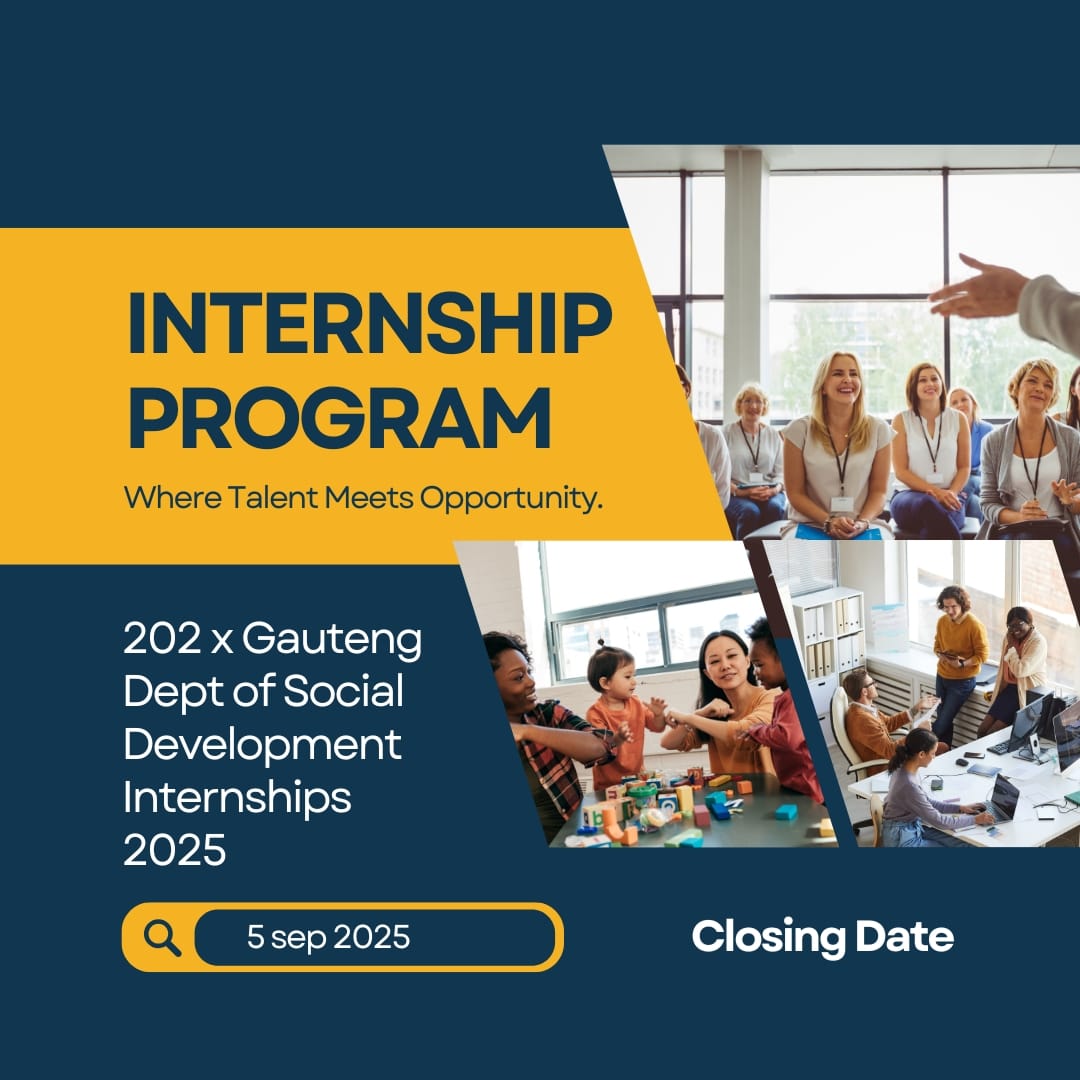 INTERNSHIP PROGRAM

Where Talent Meets Opportunity.

202 x Gauteng Dept of Social Development Internships 2025

5 sep 2025

Closing Date